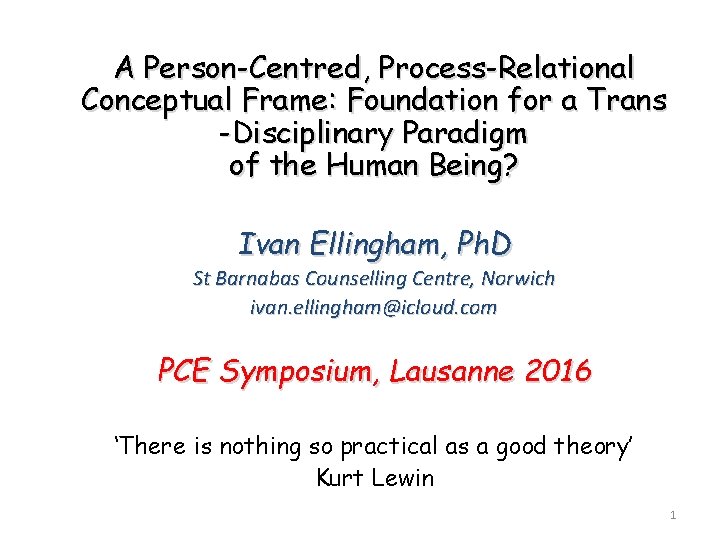 A Person-Centred, Process-Relational Conceptual Frame: Foundation for a Trans -Disciplinary Paradigm of the Human Being?

Ivan Ellingham, PhD
St Barnabas Counselling Centre, Norwich
ivan.ellingham@icloud.com

PCE Symposium, Lausanne 2016

‘There is nothing so practical as a good theory’
Kurt Lewin

1